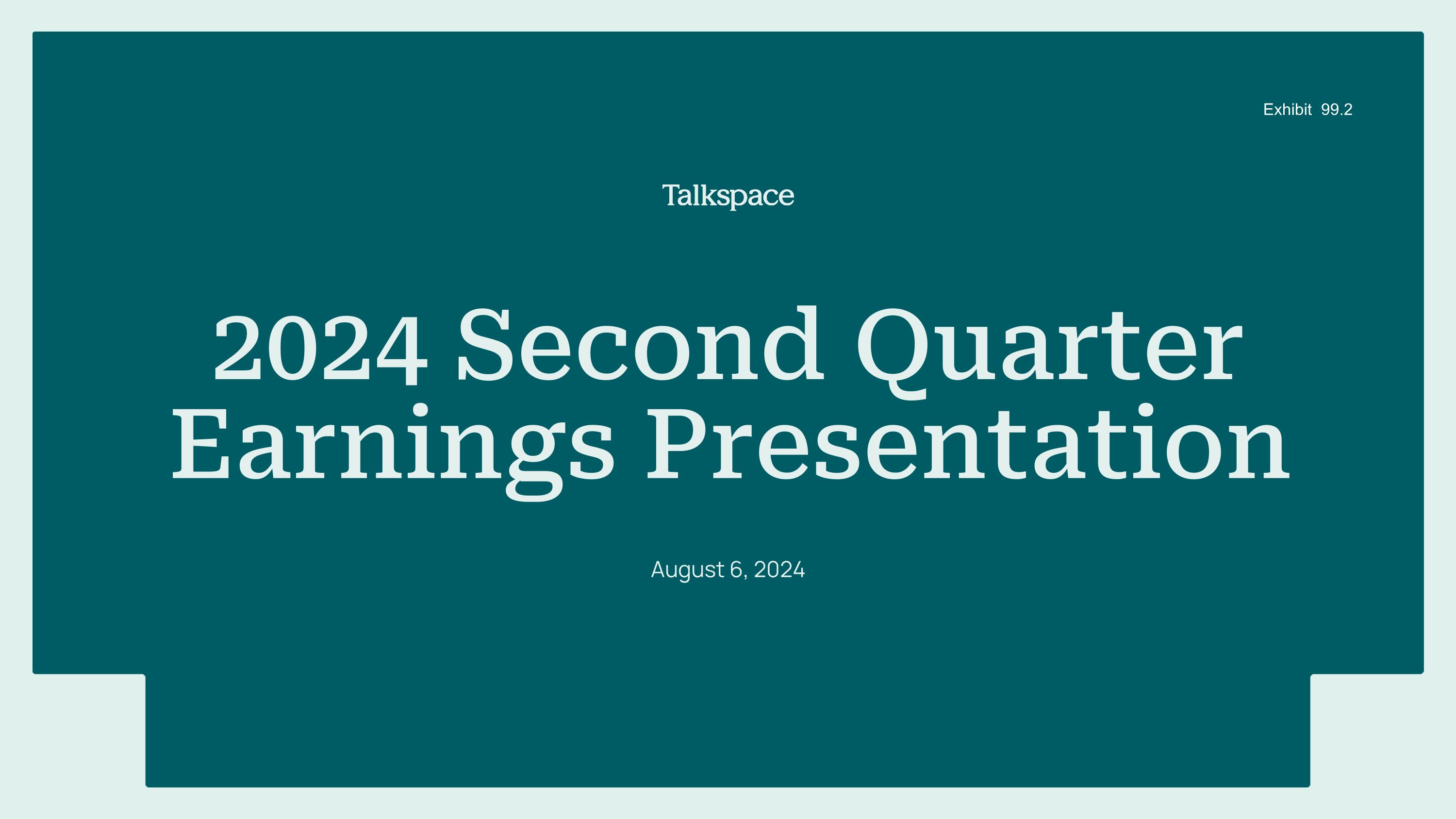 Exhibit 99.2

Talkspace

2024 Second Quarter Earnings Presentation

August 6, 2024